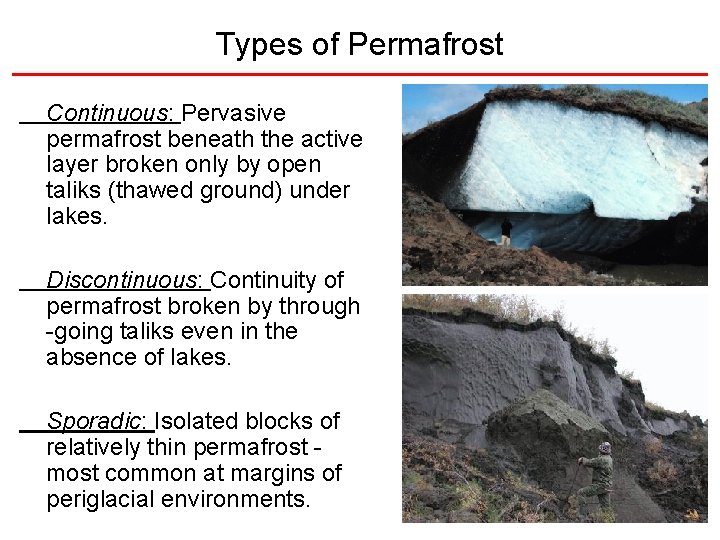 Types of Permafrost

Continuous: Pervasive permafrost beneath the active layer broken only by open taliks (thawed ground) under lakes.

Discontinuous: Continuity of permafrost broken by through -going taliks even in the absence of lakes.

Sporadic: Isolated blocks of relatively thin permafrost - most common at margins of periglacial environments.